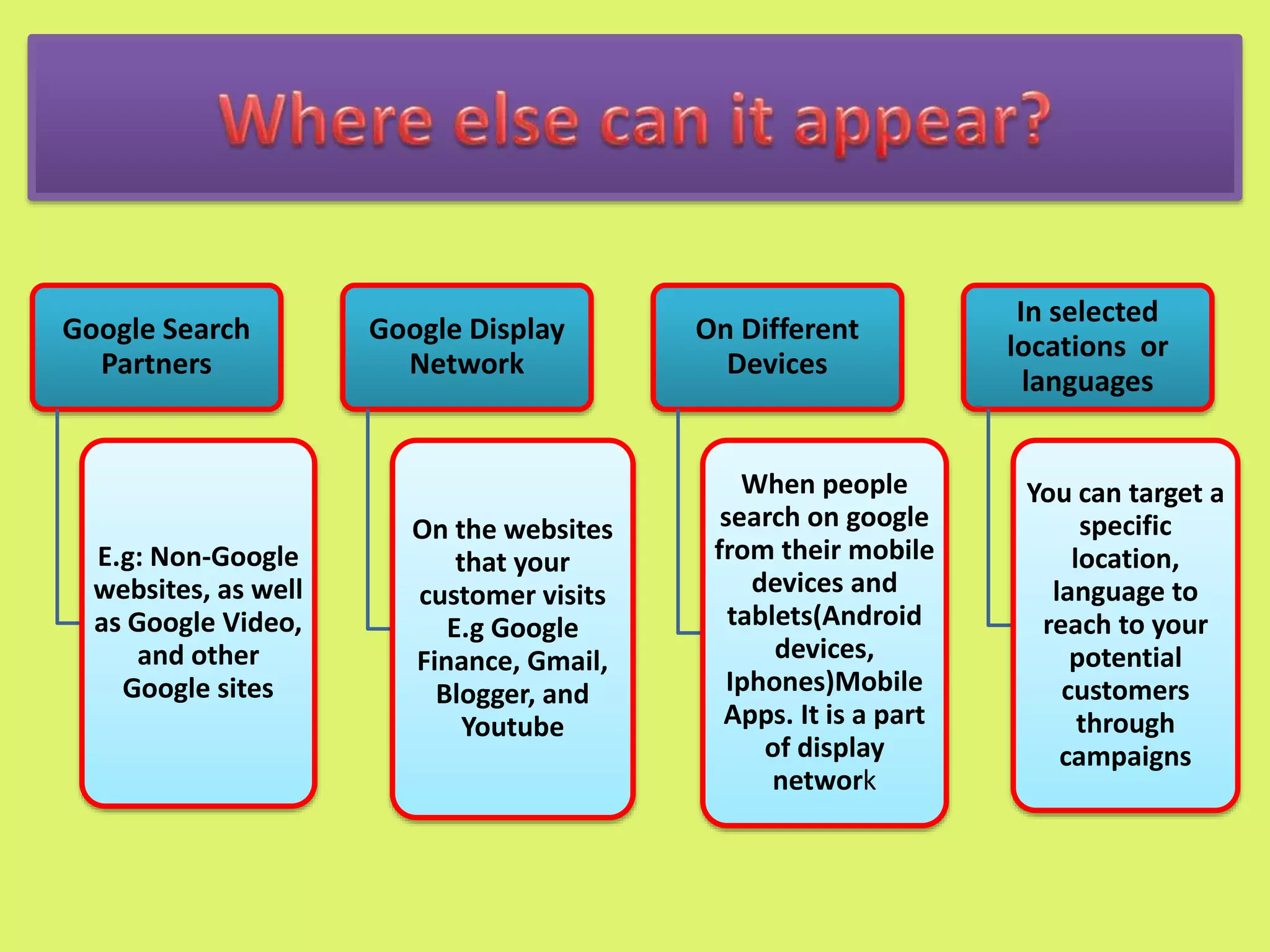 Where else can it appear?

Google Search Partners

E.g: Non-Google websites, as well as Google Video, and other Google sites

Google Display Network

On the websites that your customer visits E.g Google Finance, Gmail, Blogger, and Youtube

On Different Devices

When people search on google from their mobile devices and tablets(Android devices, Iphones)Mobile Apps. It is a part of display network

In selected locations or languages

You can target a specific location, language to reach to your potential customers through campaigns